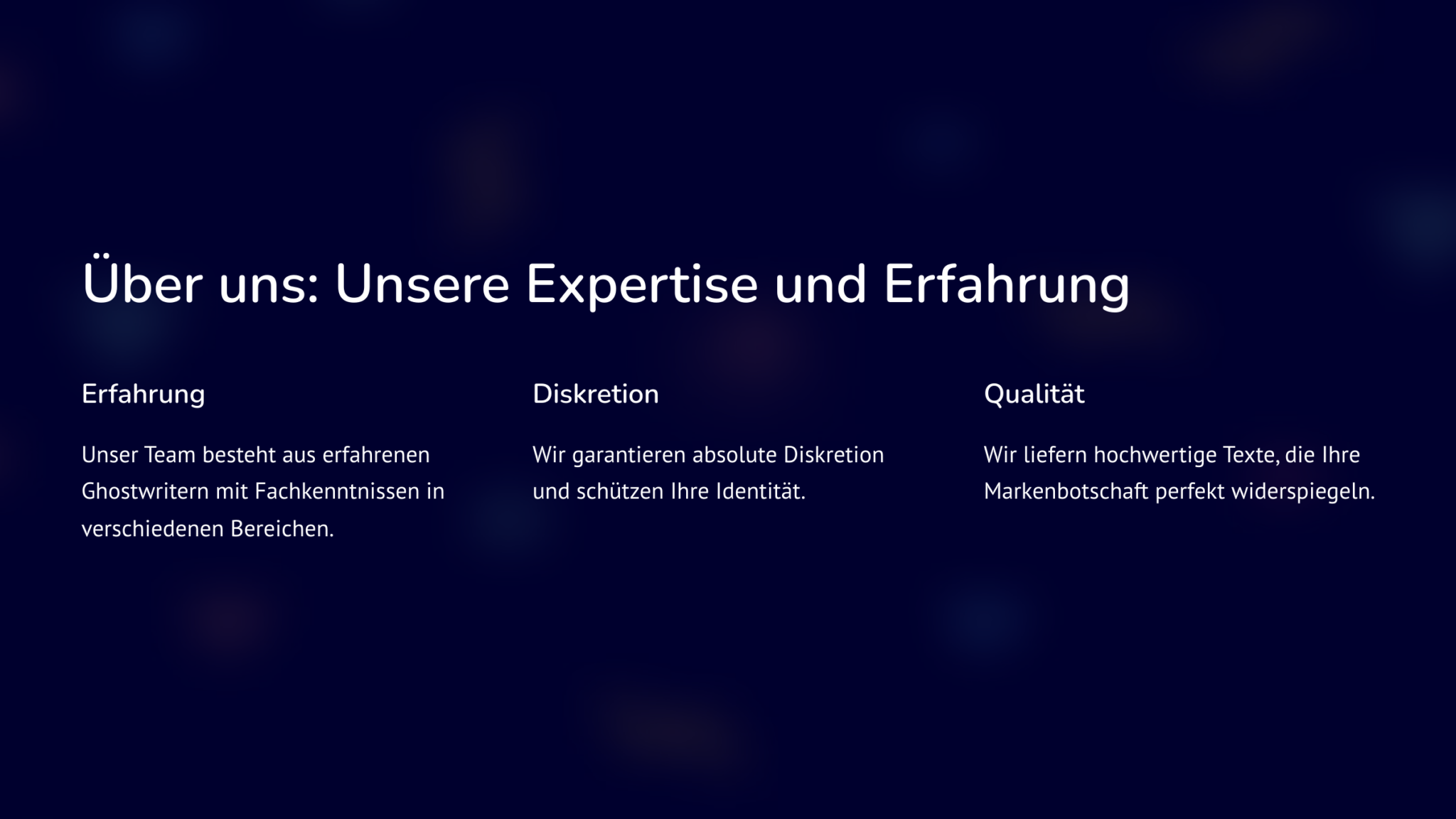 Über uns: Unsere Expertise und Erfahrung

Erfahrung

Unser Team besteht aus erfahrenen Ghostwritern mit Fachkenntnissen in verschiedenen Bereichen.

Diskretion

Wir garantieren absolute Diskretion und schützen Ihre Identität.

Qualität

Wir liefern hochwertige Texte, die Ihre Markenbotschaft perfekt widerspiegeln.